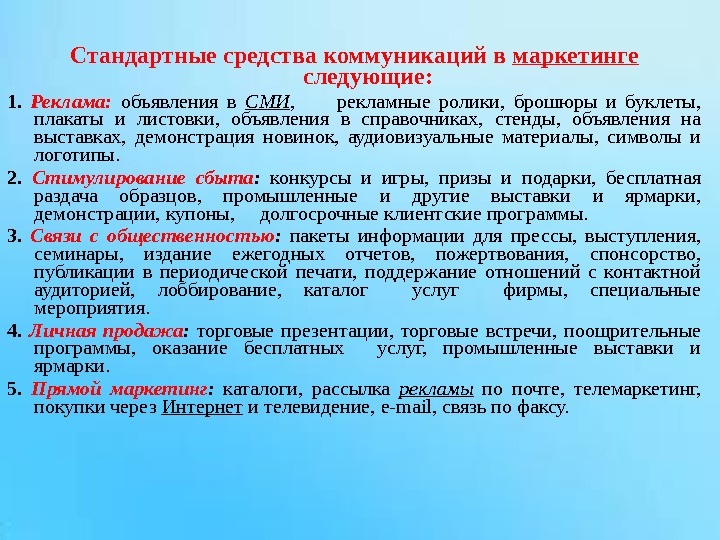 Стандартные средства коммуникаций в маркетинге следующие:

1. Реклама: объявления в СМИ, рекламные ролики, брошюры и буклеты, плакаты и листовки, объявления в справочниках, стенды, объявления на выставках, демонстрация новинок, аудиовизуальные материалы, символы и логотипы.

2. Стимулирование сбыта: конкурсы и игры, призы и подарки, бесплатная раздача образцов, промышленные и другие выставки и ярмарки, демонстрации, купоны, долгосрочные клиентские программы.

3. Связи с общественностью: пакеты информации для прессы, выступления, семинары, издание ежегодных отчетов, пожертвования, спонсорство, публикации в периодической печати, поддержание отношений с контактной аудиторией, лоббирование, каталог услуг фирмы, специальные мероприятия.

4. Личная продажа: торговые презентации, торговые встречи, поощрительные программы, оказание бесплатных услуг, промышленные выставки и ярмарки.

5. Прямой маркетинг: каталоги, рассылка рекламы по почте, телемаркетинг, покупки через Интернет и телевидение, e-mail, связь по факсу.